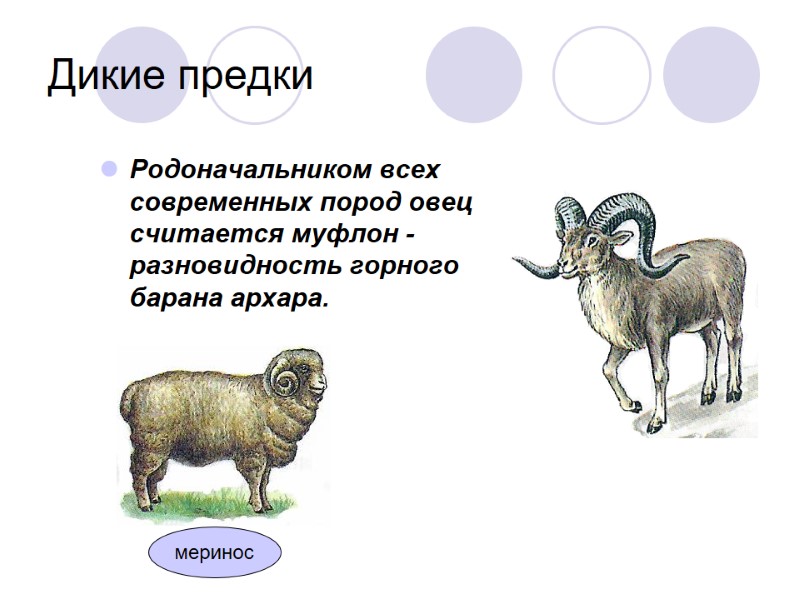 Дикие предки

Родоначальником всех современных пород овец считается муфлон - разновидность горного барана архара.

меринос